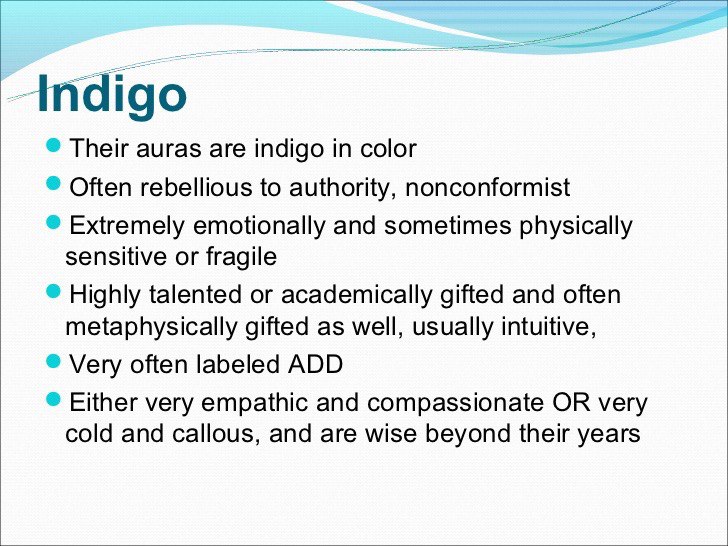 Indigo

- Their auras are indigo in color
- Often rebellious to authority, nonconformist
- Extremely emotionally and sometimes physically sensitive or fragile
- Highly talented or academically gifted and often metaphysically gifted as well, usually intuitive,
- Very often labeled ADD
- Either very empathic and compassionate OR very cold and callous, and are wise beyond their years